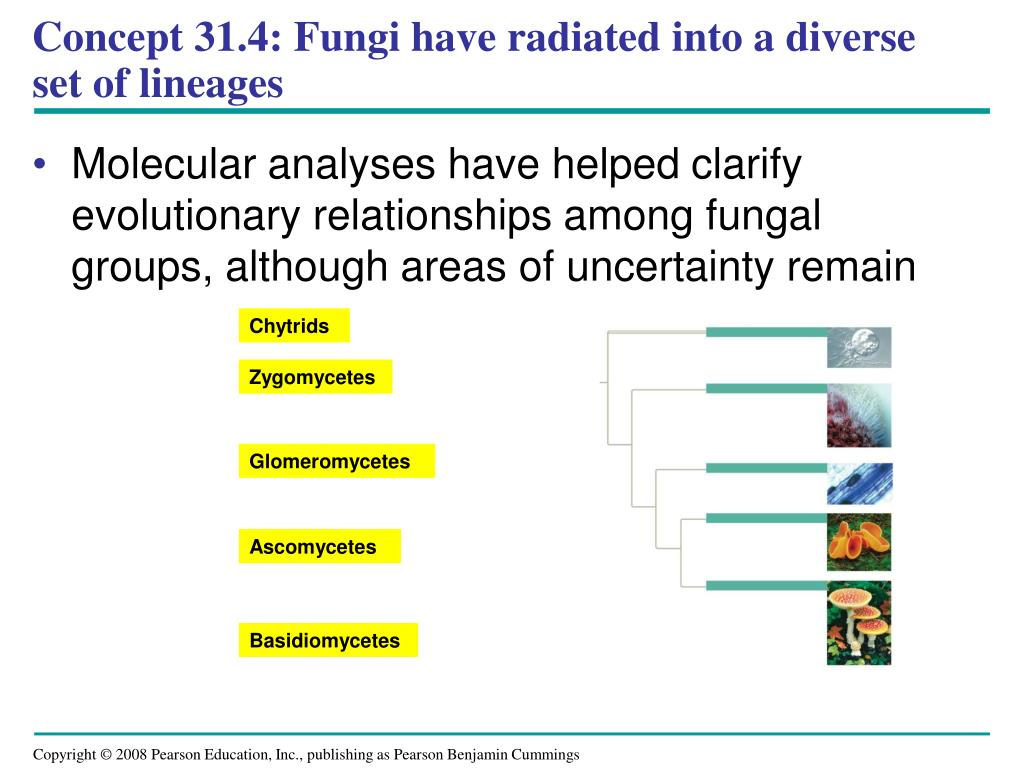 Concept 31.4: Fungi have radiated into a diverse set of lineages

• Molecular analyses have helped clarify evolutionary relationships among fungal groups, although areas of uncertainty remain

Chytrids

Zygomycetes

Glomeromycetes

Ascomycetes

Basidiomycetes

Copyright © 2008 Pearson Education, Inc., publishing as Pearson Benjamin Cummings